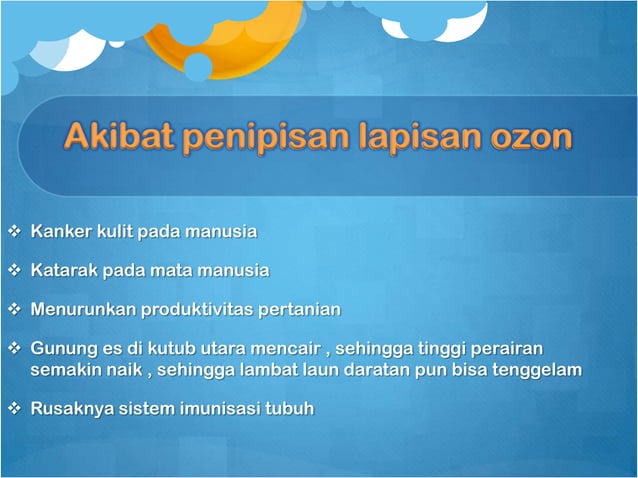 Akibat penipisan lapisan ozon

❖ Kanker kulit pada manusia

❖ Katarak pada mata manusia

❖ Menurunkan produktivitas pertanian

❖ Gunung es di kutub utara mencair , sehingga tinggi perairan semakin naik , sehingga lambat laun daratan pun bisa tenggelam

❖ Rusaknya sistem imunisasi tubuh